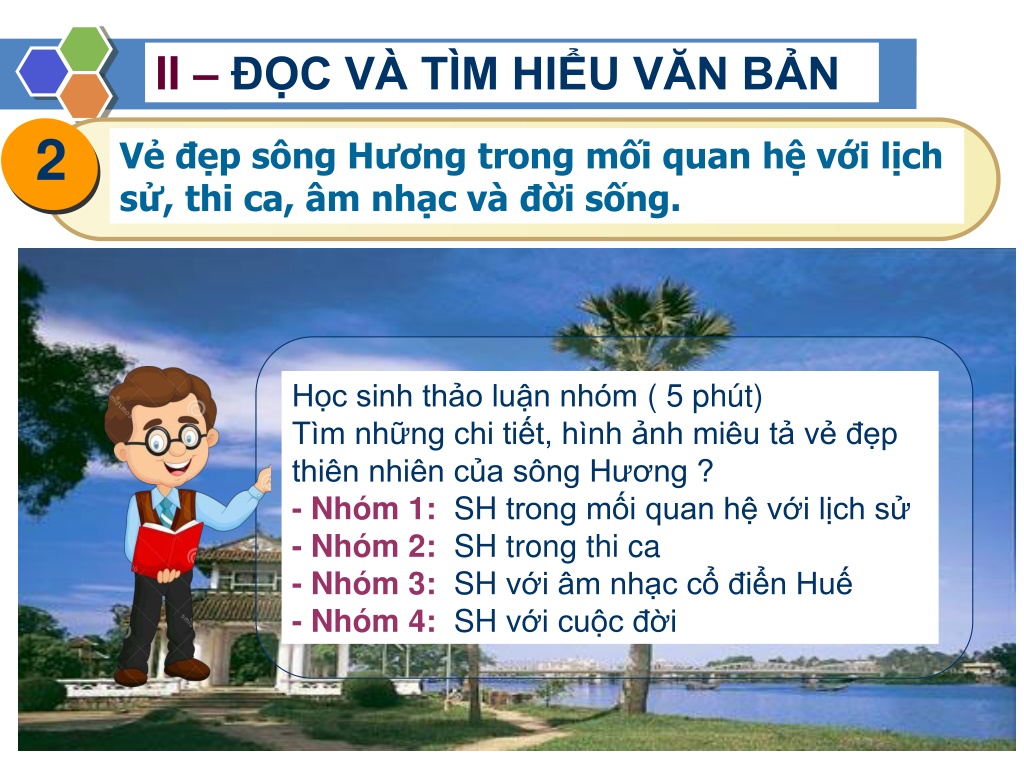 II – ĐỌC VÀ TÌM HIỂU VĂN BẢN

2

Vẻ đẹp sông Hương trong mối quan hệ với lịch sử, thi ca, âm nhạc và đời sống.

Học sinh thảo luận nhóm ( 5 phút)
Tìm những chi tiết, hình ảnh miêu tả vẻ đẹp thiên nhiên của sông Hương ?
- Nhóm 1: SH trong mối quan hệ với lịch sử
- Nhóm 2: SH trong thi ca
- Nhóm 3: SH với âm nhạc cổ điển Huế
- Nhóm 4: SH với cuộc đời